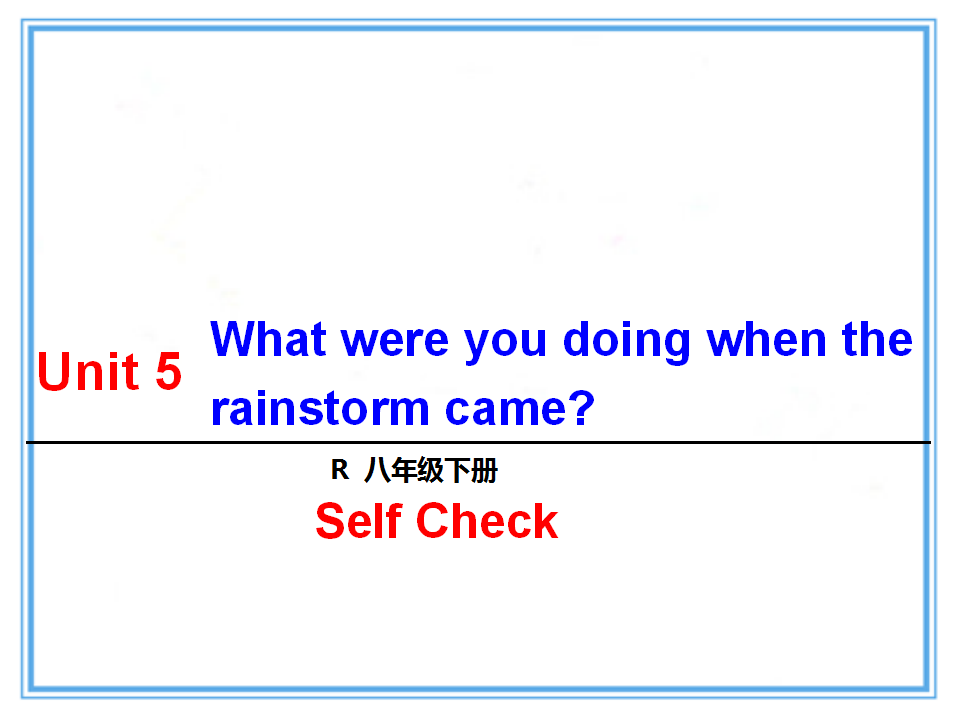 Unit 5 What were you doing when the rainstorm came?

R 八年级下册

Self Check